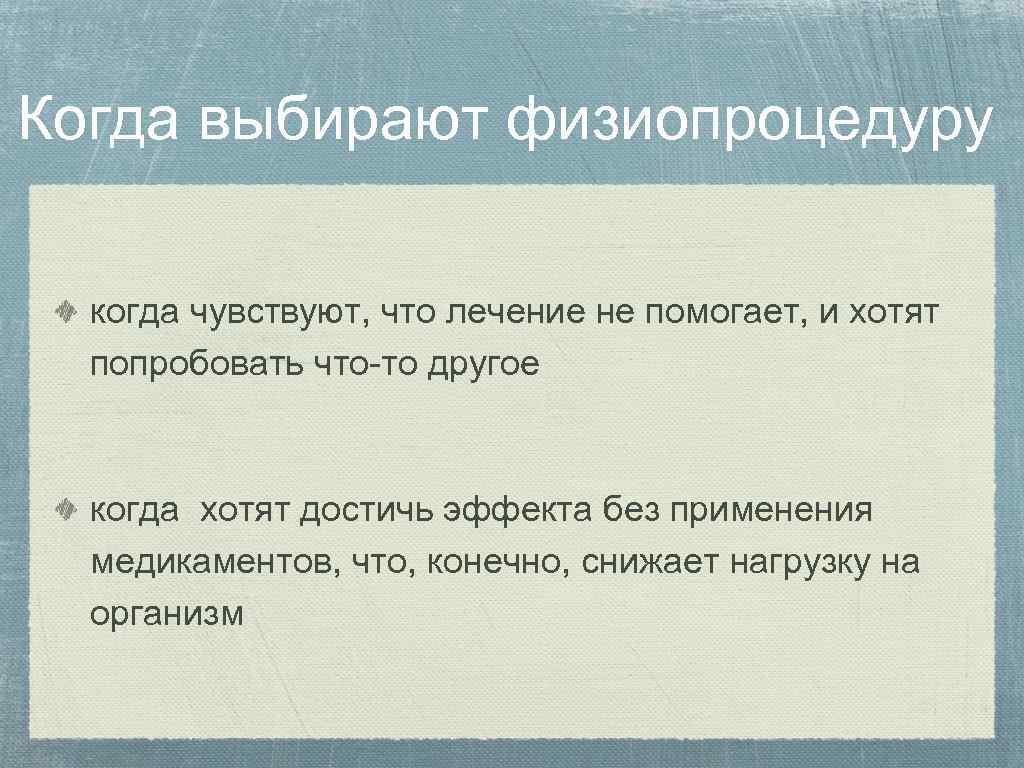 Когда выбирают физиопроцедуру

когда чувствуют, что лечение не помогает, и хотят попробовать что-то другое

когда  хотят достичь эффекта без применения медикаментов, что, конечно, снижает нагрузку на организм